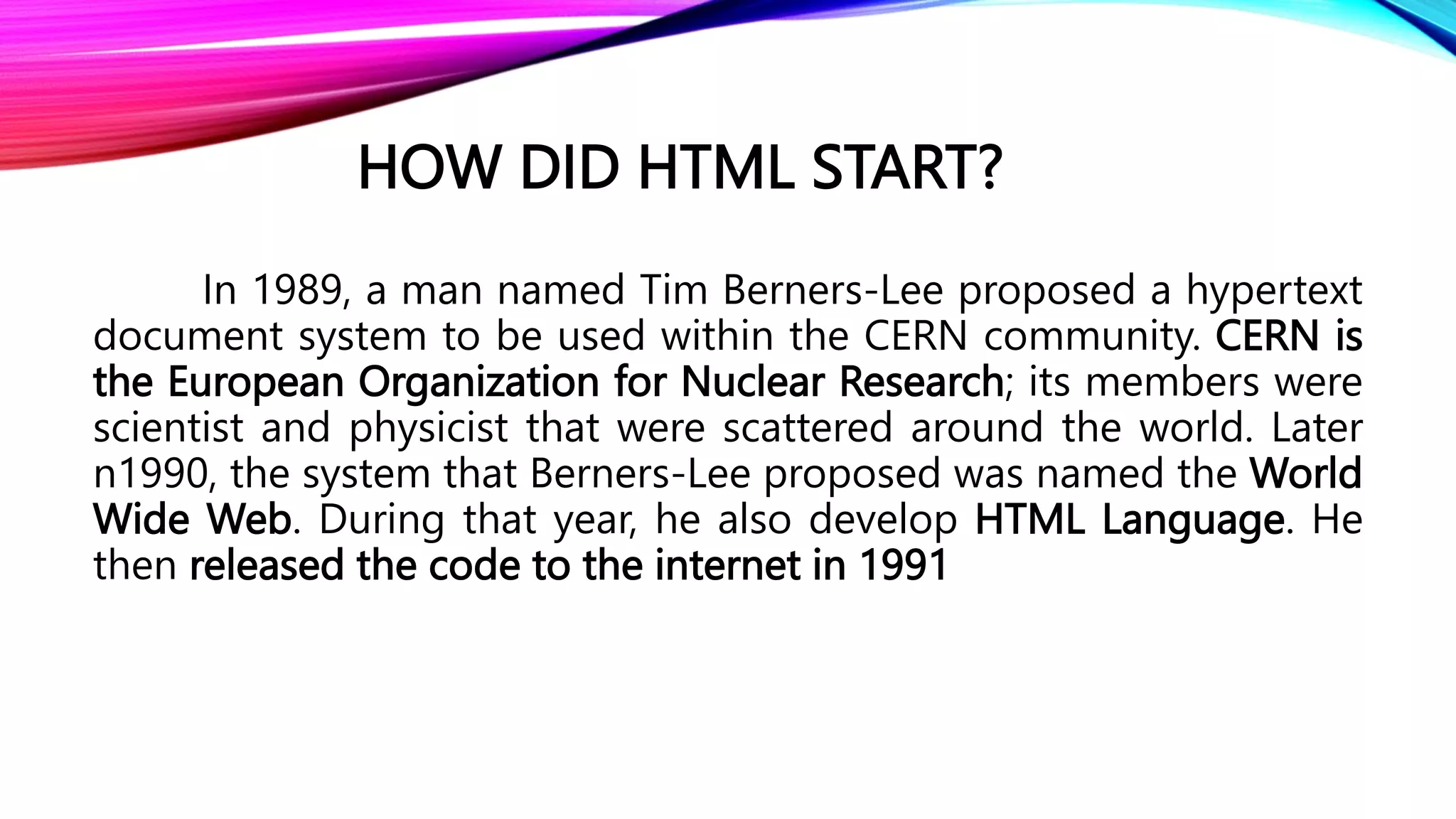 HOW DID HTML START?

In 1989, a man named Tim Berners-Lee proposed a hypertext document system to be used within the CERN community. CERN is the European Organization for Nuclear Research; its members were scientist and physicist that were scattered around the world. Later n1990, the system that Berners-Lee proposed was named the World Wide Web. During that year, he also develop HTML Language. He then released the code to the internet in 1991